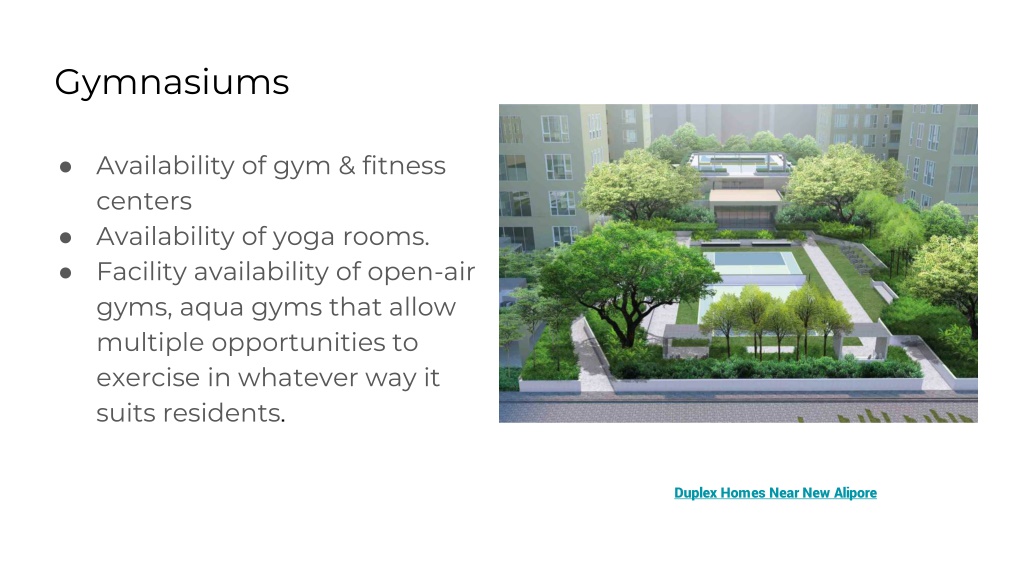 Gymnasiums

● Availability of gym & fitness centers
● Availability of yoga rooms.
● Facility availability of open-air gyms, aqua gyms that allow multiple opportunities to exercise in whatever way it suits residents.

Duplex Homes Near New Alipore